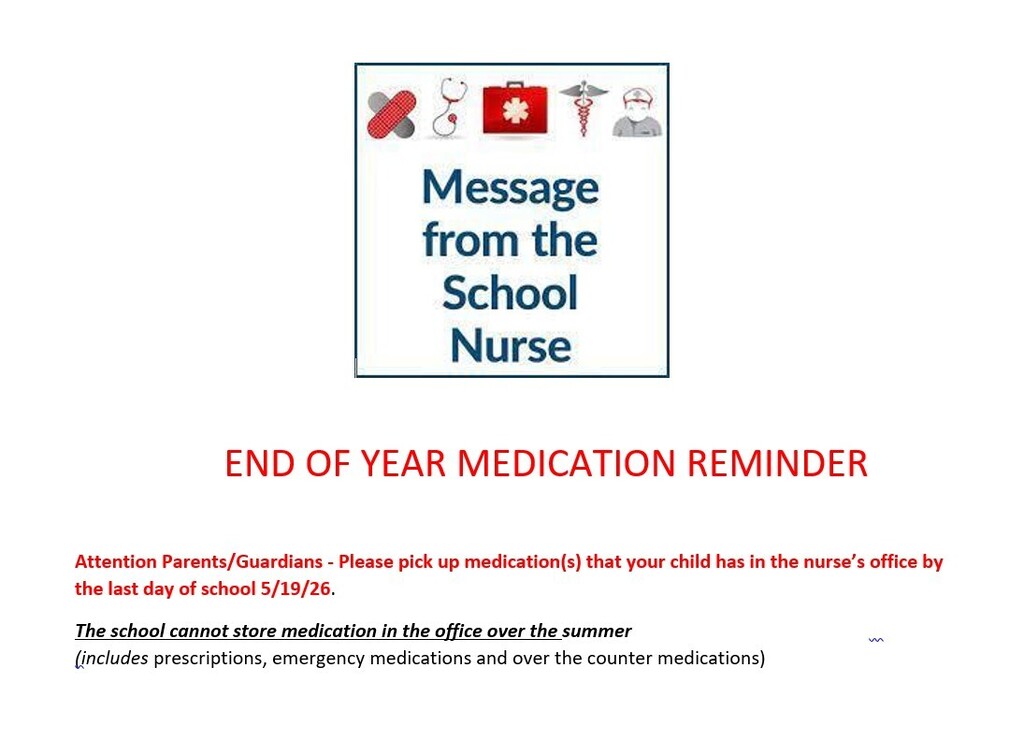 Message from the School Nurse

END OF YEAR MEDICATION REMINDER

Attention Parents/Guardians - Please pick up medication(s) that your child has in the nurse's office by the last day of school 5/19/26.

The school cannot store medication in the office over the summer
(includes prescriptions, emergency medications and over the counter medications)